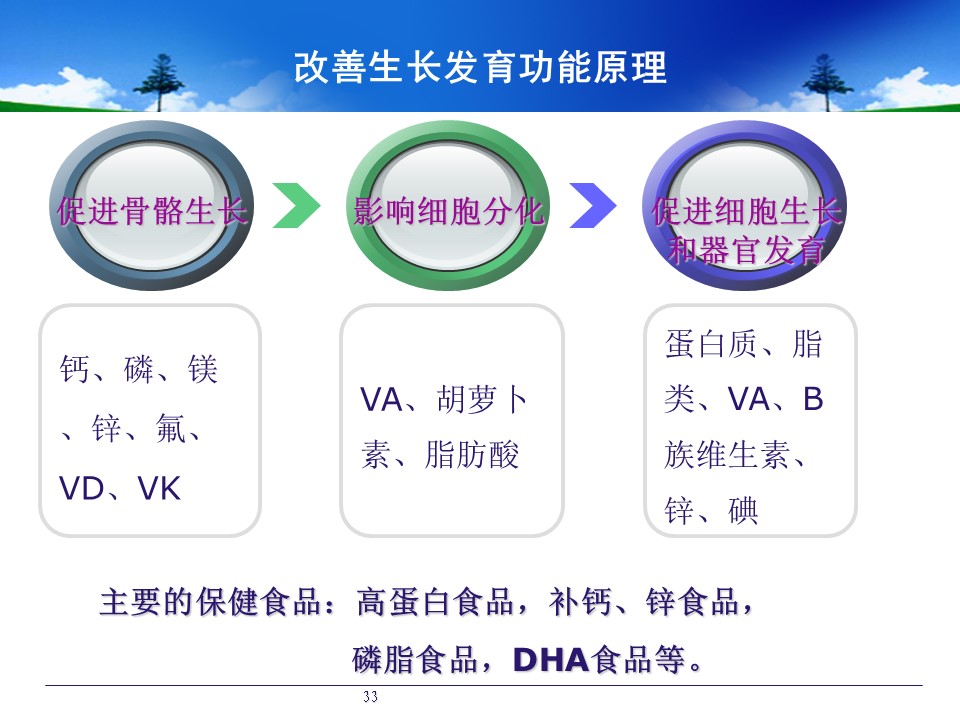 改善生长发育功能原理

促进骨骼生长

影响细胞分化

促进细胞生长和器官发育

钙、磷、镁、锌、氟、VD、VK

VA、胡萝卜素、脂肪酸

蛋白质、脂类、VA、B族维生素、锌、碘

主要的保健食品：高蛋白食品，补钙、锌食品，磷脂食品，DHA食品等。

33